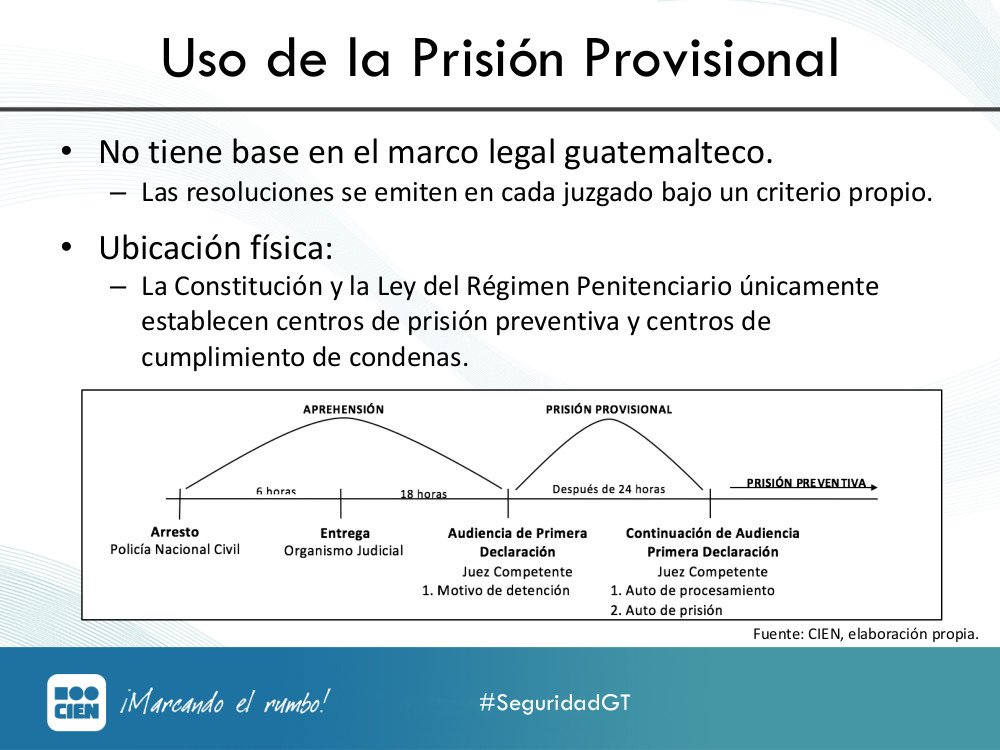 Uso de la Prisión Provisional

• No tiene base en el marco legal guatemalteco.
– Las resoluciones se emiten en cada juzgado bajo un criterio propio.

• Ubicación física:
– La Constitución y la Ley del Régimen Penitenciario únicamente establecen centros de prisión preventiva y centros de cumplimiento de condenas.

APREHENSIÓN
PRISIÓN PROVISIONAL
6 horas
18 horas
Después de 24 horas
PRISIÓN PREVENTIVA

Arresto
Policía Nacional Civil

Entrega
Organismo Judicial

Audiencia de Primera Declaración
Juez Competente
1. Motivo de detención

Continuación de Audiencia Primera Declaración
Juez Competente
1. Auto de procesamiento
2. Auto de prisión

Fuente: CIEN, elaboración propia.

CIEN ¡Marcando el rumbo!
#SeguridadGT